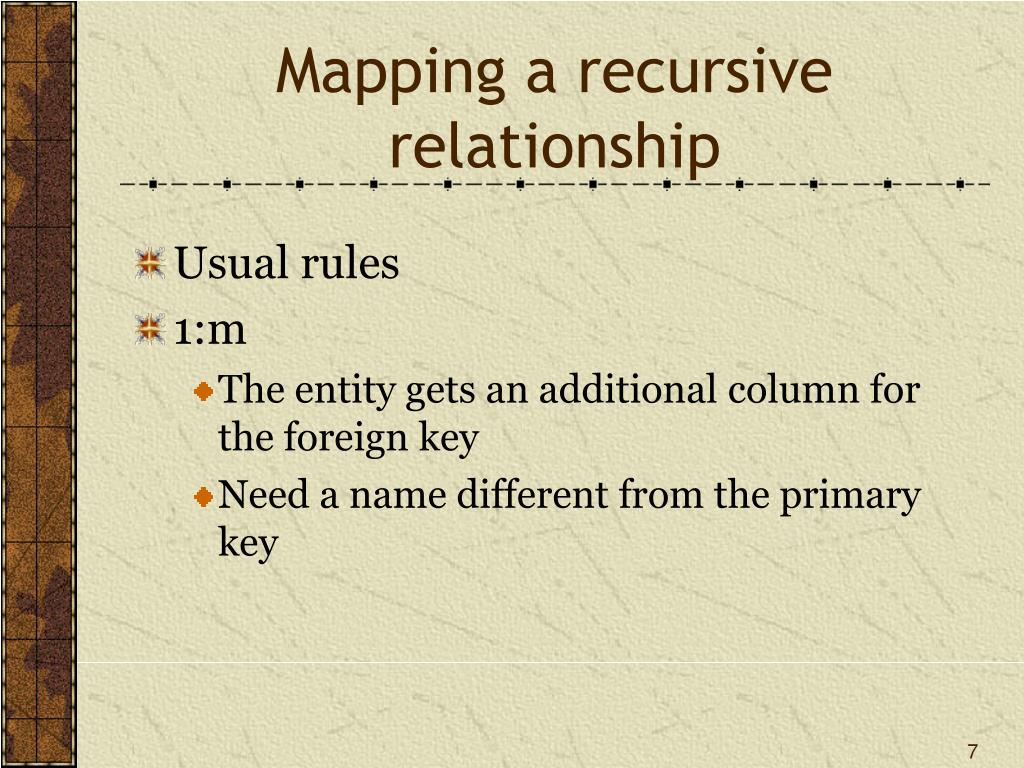 Mapping a recursive relationship

Usual rules

1:m

The entity gets an additional column for the foreign key

Need a name different from the primary key

7